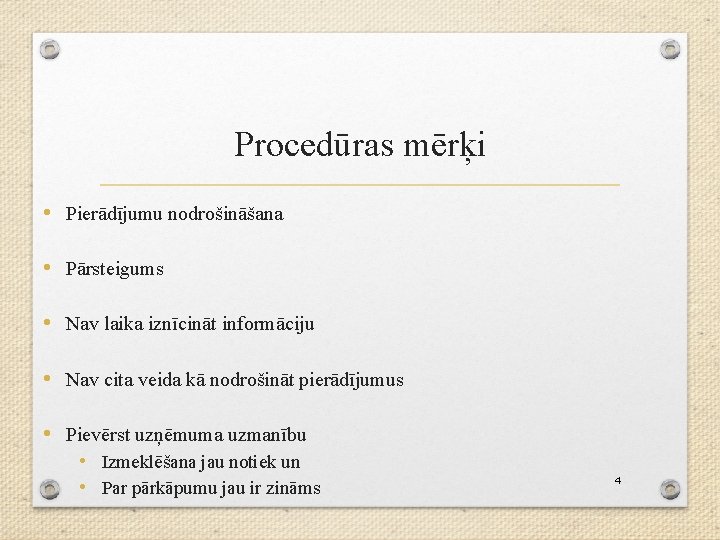 Procedūras mērķi

• Pierādījumu nodrošināšana

• Pārsteigums

• Nav laika iznīcināt informāciju

• Nav cita veida kā nodrošināt pierādījumus

• Pievērst uzņēmuma uzmanību
  • Izmeklēšana jau notiek un
  • Par pārkāpumu jau ir zināms

4